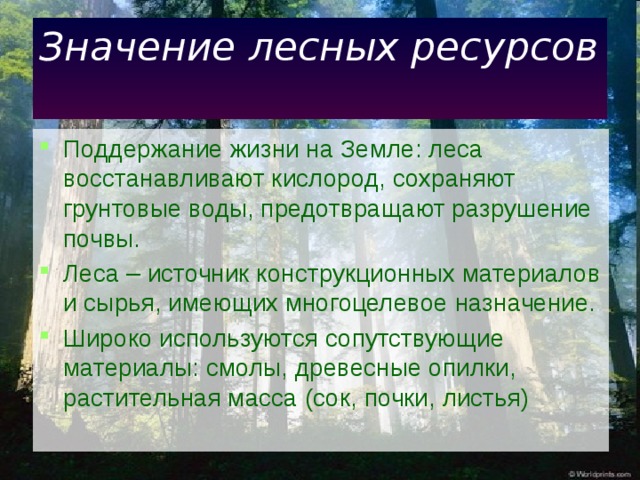 Значение лесных ресурсов

Поддержание жизни на Земле: леса восстанавливают кислород, сохраняют грунтовые воды, предотвращают разрушение почвы.

Леса – источник конструкционных материалов и сырья, имеющих многоцелевое назначение.

Широко используются сопутствующие материалы: смолы, древесные опилки, растительная масса (сок, почки, листья)

© Worldprints.com